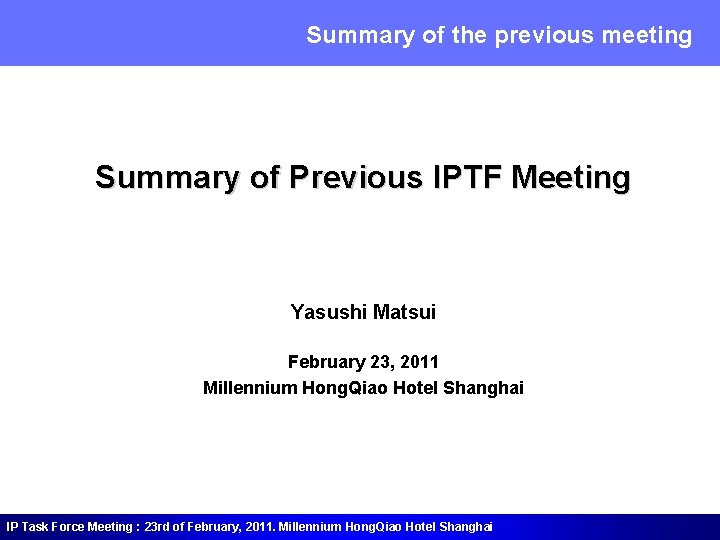 Summary of the previous meeting

Summary of Previous IPTF Meeting

Yasushi Matsui

February 23, 2011
Millennium HongQiao Hotel Shanghai

IP Task Force Meeting : 23rd of February, 2011. Millennium HongQiao Hotel Shanghai